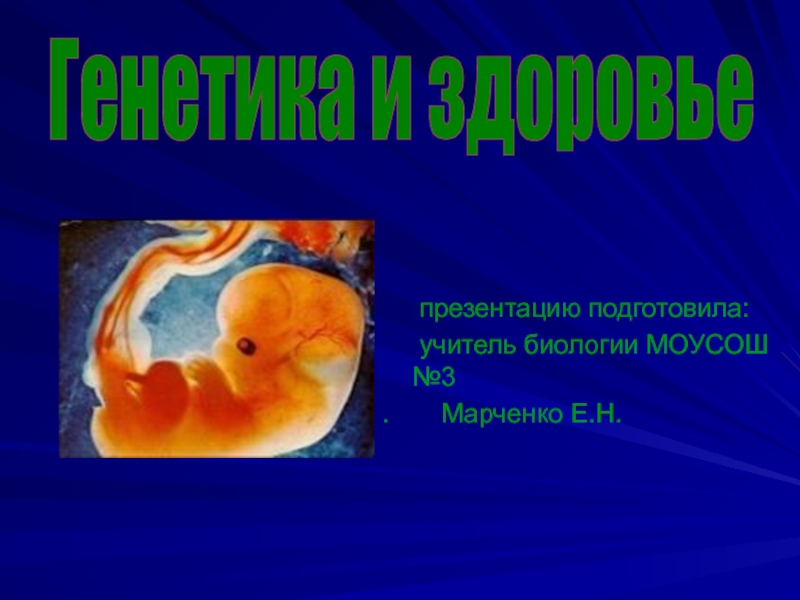 Генетика и здоровье

презентацию подготовила:

учитель биологии МОУСОШ №3

. Марченко Е.Н.